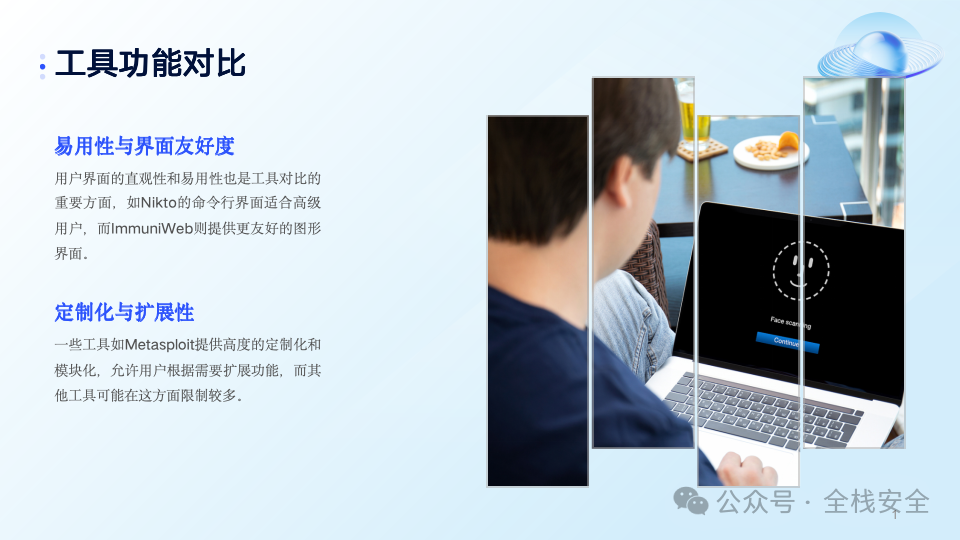 工具功能对比

易用性与界面友好度

用户界面的直观性和易用性也是工具对比的重要方面，如Nikto的命令行界面适合高级用户，而ImmuniWeb则提供更友好的图形界面。

定制化与扩展性

一些工具如Metasploit提供高度的定制化和模块化，允许用户根据需要扩展功能，而其他工具可能在这方面限制较多。

Face scanning

Continue

公众号 · 全栈安全